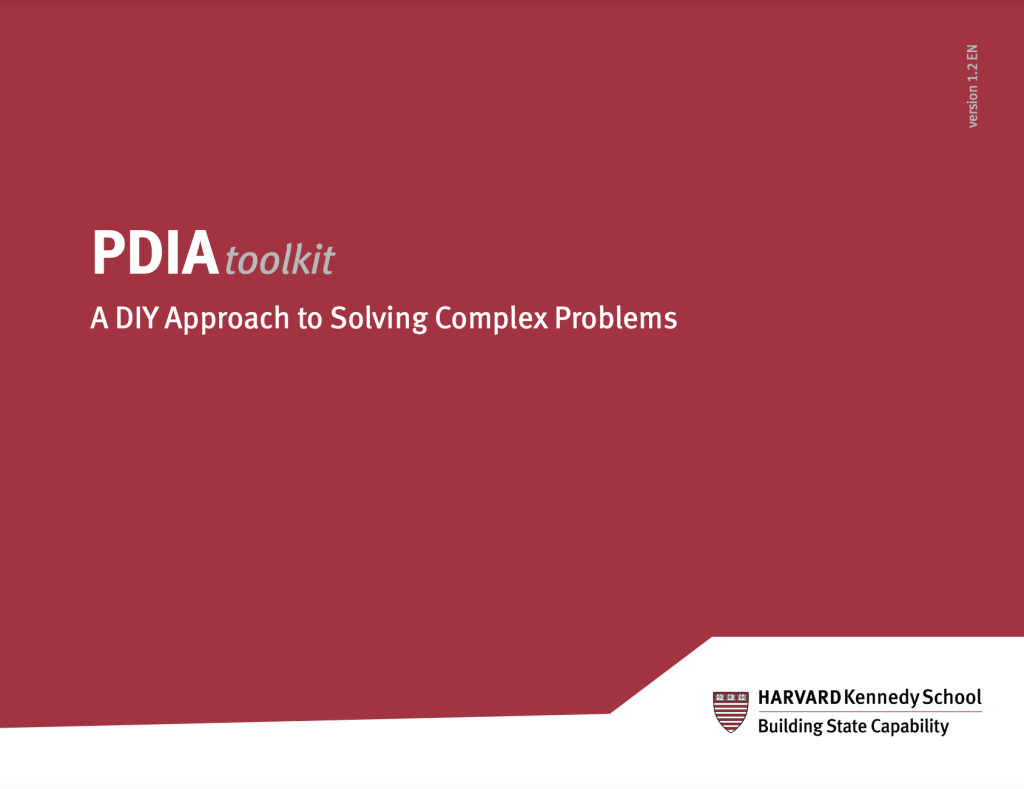 version 1.2 EN

PDIA toolkit

A DIY Approach to Solving Complex Problems

HARVARD Kennedy School
Building State Capability